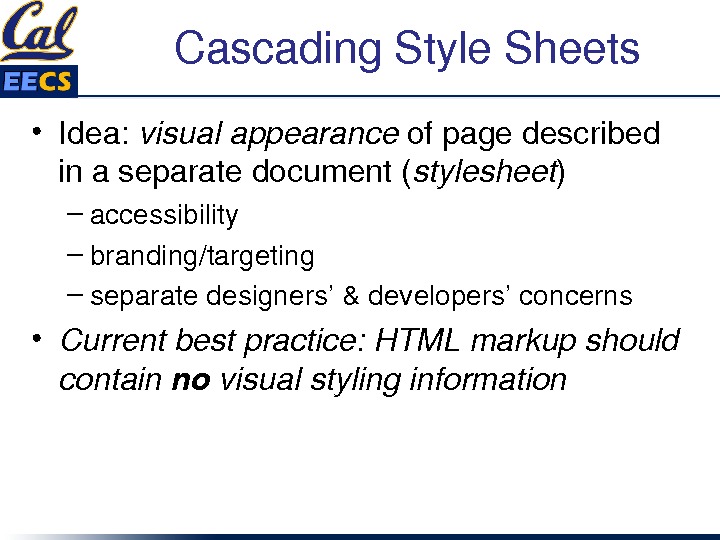 Cal
EECS

Cascading Style Sheets

• Idea: visual appearance of page described in a separate document (stylesheet)
– accessibility
– branding/targeting
– separate designers' & developers' concerns
• Current best practice: HTML markup should contain no visual styling information